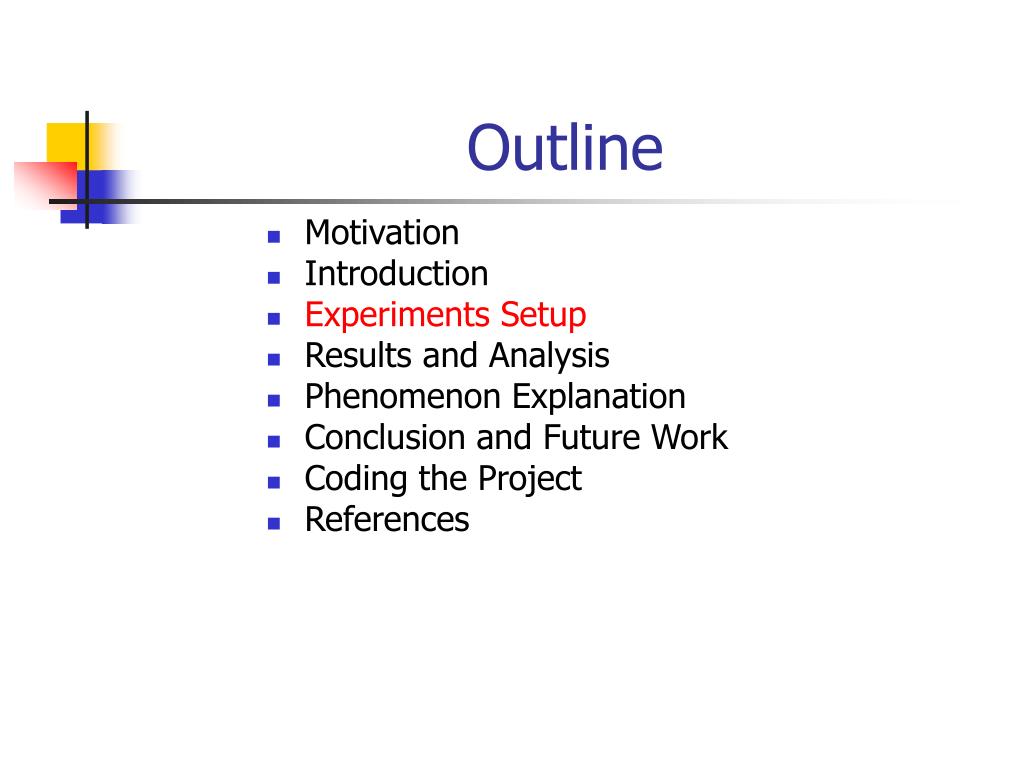 Outline

- Motivation
- Introduction
- Experiments Setup
- Results and Analysis
- Phenomenon Explanation
- Conclusion and Future Work
- Coding the Project
- References